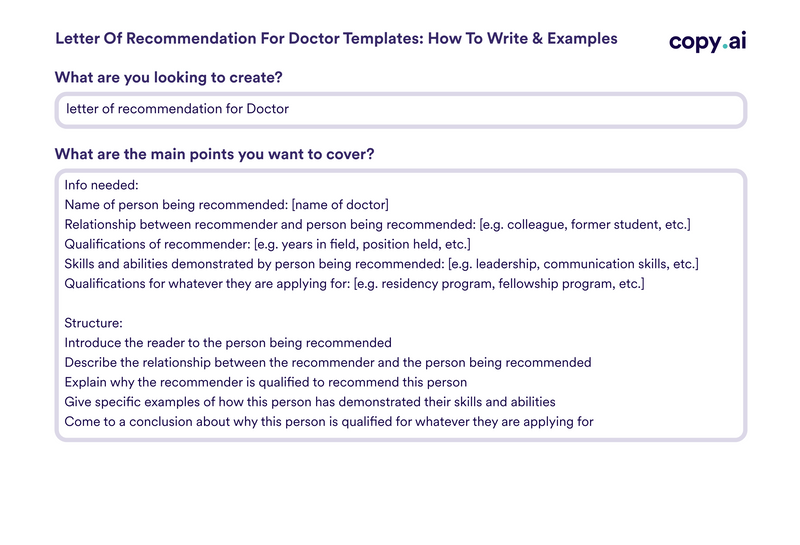 Letter Of Recommendation For Doctor Templates: How To Write & Examples

copy.ai

What are you looking to create?

letter of recommendation for Doctor

What are the main points you want to cover?

Info needed:
Name of person being recommended: [name of doctor]
Relationship between recommender and person being recommended: [e.g. colleague, former student, etc.]
Qualifications of recommender: [e.g. years in field, position held, etc.]
Skills and abilities demonstrated by person being recommended: [e.g. leadership, communication skills, etc.]
Qualifications for whatever they are applying for: [e.g. residency program, fellowship program, etc.]

Structure:
Introduce the reader to the person being recommended
Describe the relationship between the recommender and the person being recommended
Explain why the recommender is qualified to recommend this person
Give specific examples of how this person has demonstrated their skills and abilities
Come to a conclusion about why this person is qualified for whatever they are applying for